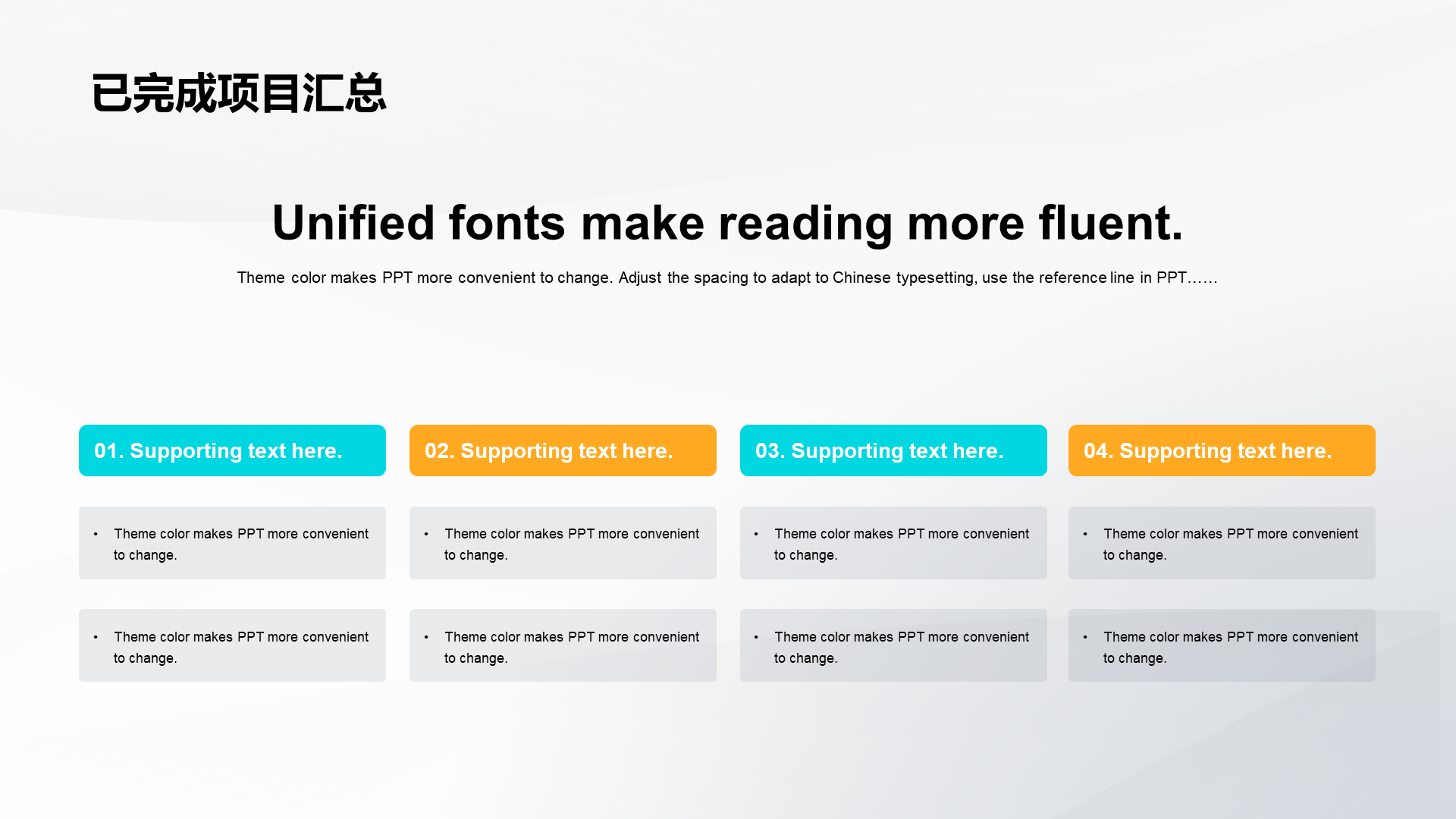 已完成项目汇总

Unified fonts make reading more fluent.

Theme color makes PPT more convenient to change. Adjust the spacing to adapt to Chinese typesetting, use the reference line in PPT……

01. Supporting text here.

• Theme color makes PPT more convenient to change.

• Theme color makes PPT more convenient to change.

02. Supporting text here.

• Theme color makes PPT more convenient to change.

• Theme color makes PPT more convenient to change.

03. Supporting text here.

• Theme color makes PPT more convenient to change.

• Theme color makes PPT more convenient to change.

04. Supporting text here.

• Theme color makes PPT more convenient to change.

• Theme color makes PPT more convenient to change.